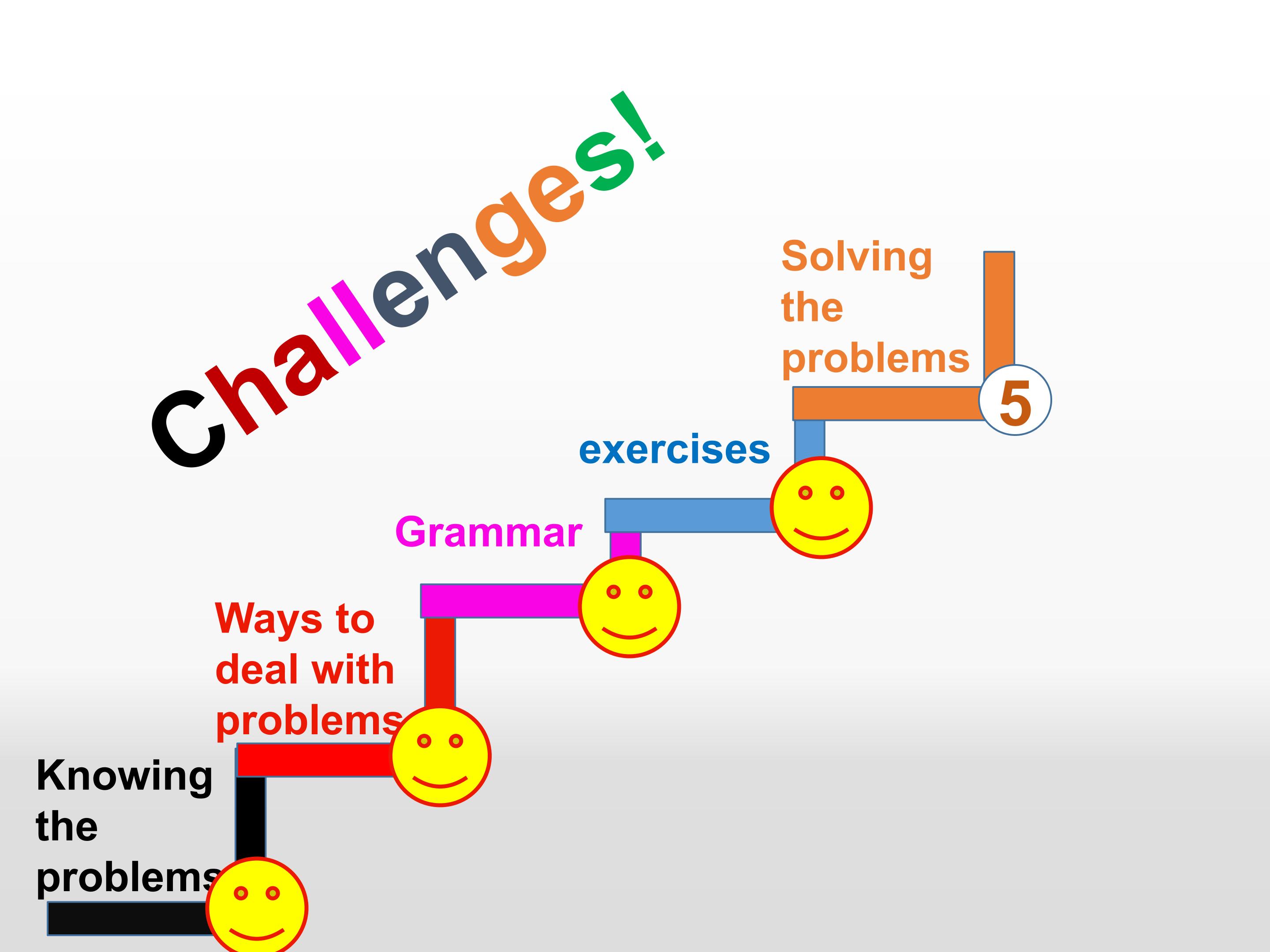 Challenges!

Solving the problems

5

exercises

Grammar

Ways to deal with problems

Knowing the problems